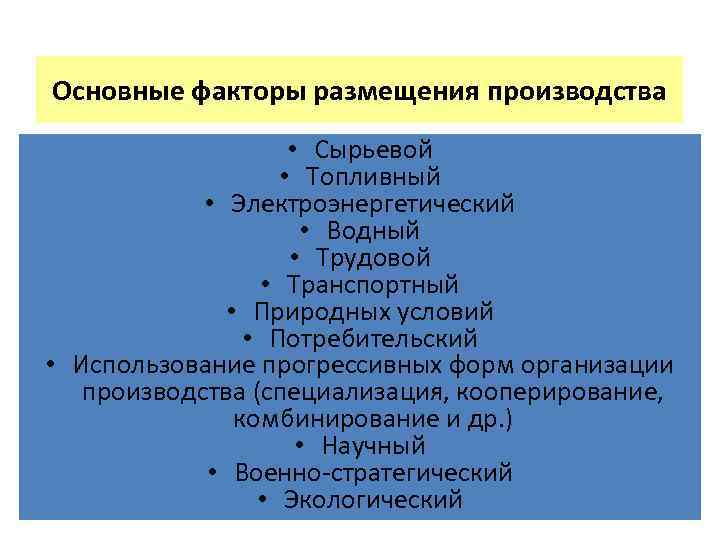 Основные факторы размещения производства

• Сырьевой
• Топливный
• Электроэнергетический
• Водный
• Трудовой
• Транспортный
• Природных условий
• Потребительский
• Использование прогрессивных форм организации производства (специализация, кооперирование, комбинирование и др.)
• Научный
• Военно-стратегический
• Экологический